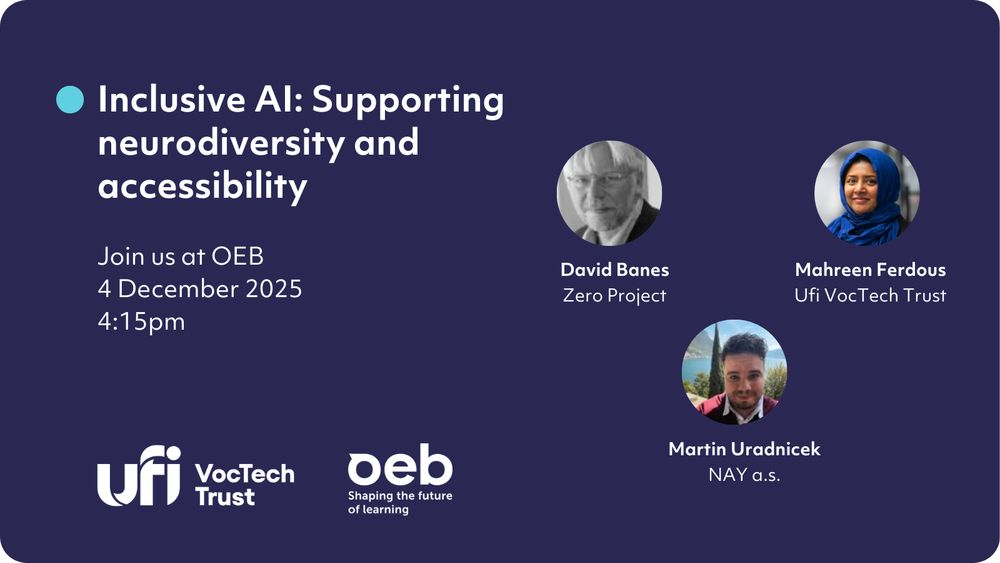 Inclusive AI: Supporting neurodiversity and accessibility

Join us at OEB
4 December 2025
4:15pm

David Banes
Zero Project

Mahreen Ferdous
Ufi VocTech Trust

Martin Uradnicek
NAY a.s.

ufi VocTech Trust

oeb
Shaping the future of learning